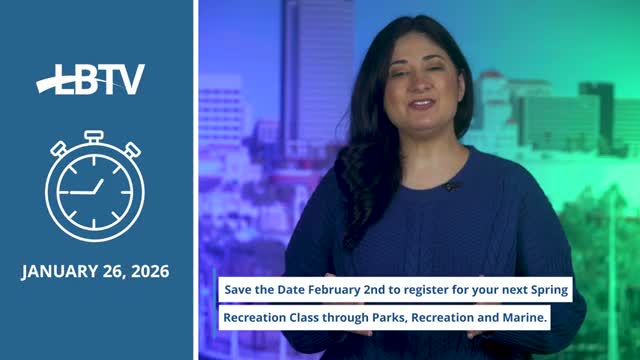 LBTV

JANUARY 26, 2026

Save the Date February 2nd to register for your next Spring Recreation Class through Parks, Recreation and Marine.